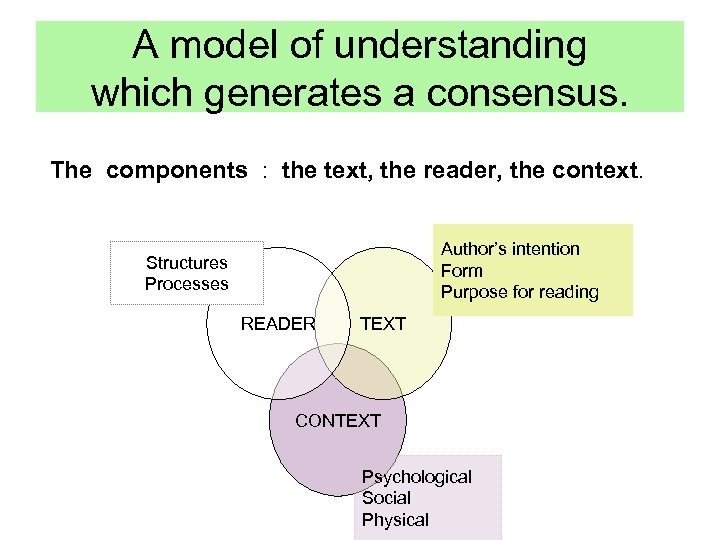 A model of understanding which generates a consensus.

The components : the text, the reader, the context.

Structures
Processes

Author's intention
Form
Purpose for reading

READER

TEXT

CONTEXT

Psychological
Social
Physical